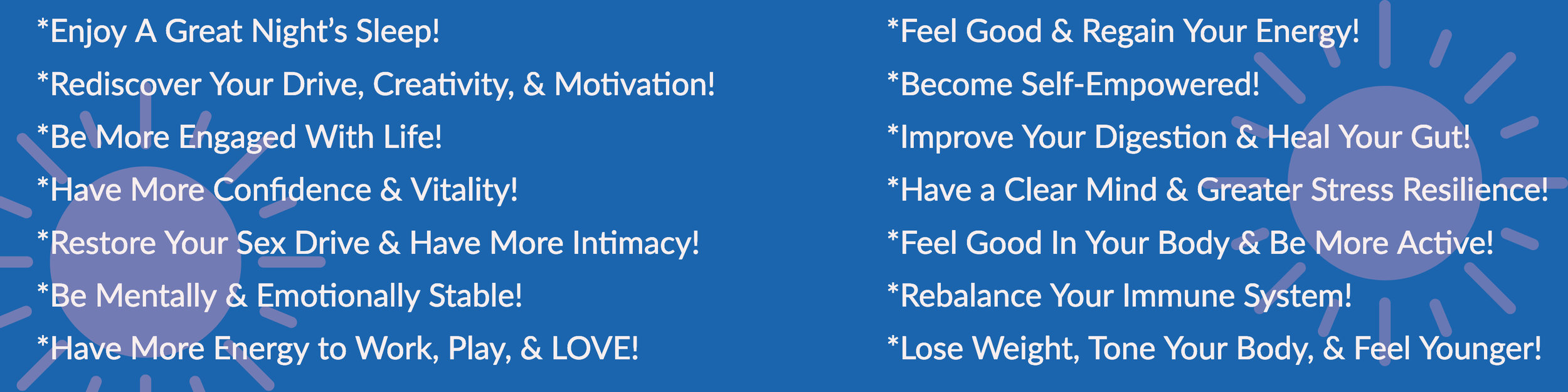 *Enjoy A Great Night's Sleep!
*Rediscover Your Drive, Creativity, & Motivation!
*Be More Engaged With Life!
*Have More Confidence & Vitality!
*Restore Your Sex Drive & Have More Intimacy!
*Be Mentally & Emotionally Stable!
*Have More Energy to Work, Play, & LOVE!

*Feel Good & Regain Your Energy!
*Become Self-Empowered!
*Improve Your Digestion & Heal Your Gut!
*Have a Clear Mind & Greater Stress Resilience!
*Feel Good In Your Body & Be More Active!
*Rebalance Your Immune System!
*Lose Weight, Tone Your Body, & Feel Younger!